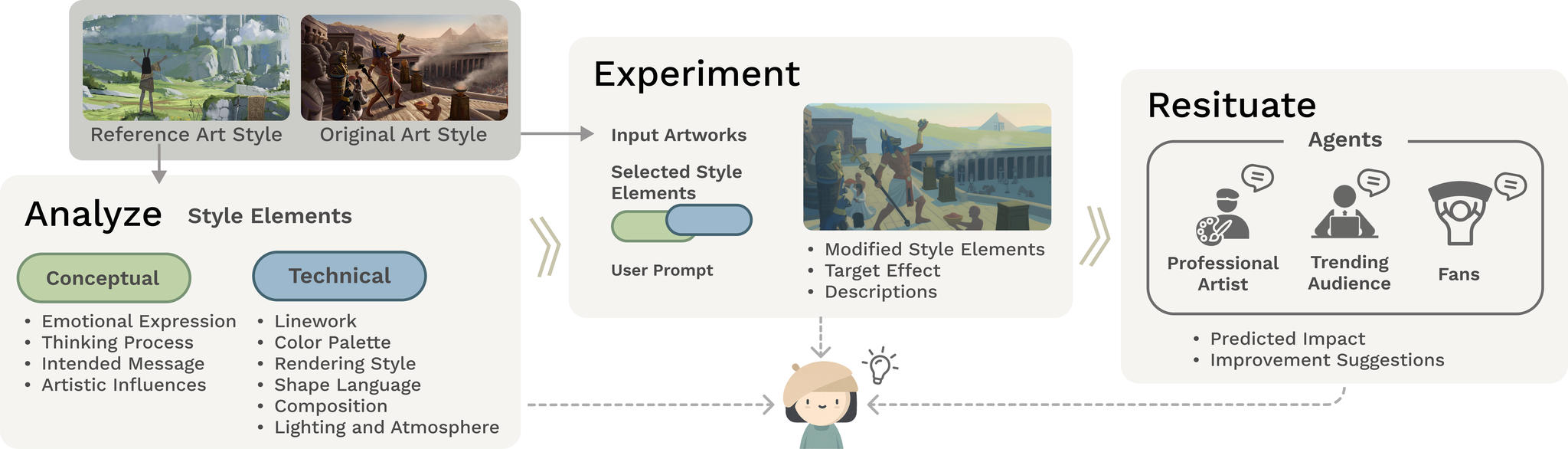 Reference Art Style
Original Art Style

Analyze
Style Elements

Conceptual
- Emotional Expression
- Thinking Process
- Intended Message
- Artistic Influences

Technical
- Linework
- Color Palette
- Rendering Style
- Shape Language
- Composition
- Lighting and Atmosphere

Experiment

Input Artworks

Selected Style Elements

User Prompt

- Modified Style Elements
- Target Effect
- Descriptions

Resituate

Agents

Professional Artist
Trending Audience
Fans

- Predicted Impact
- Improvement Suggestions